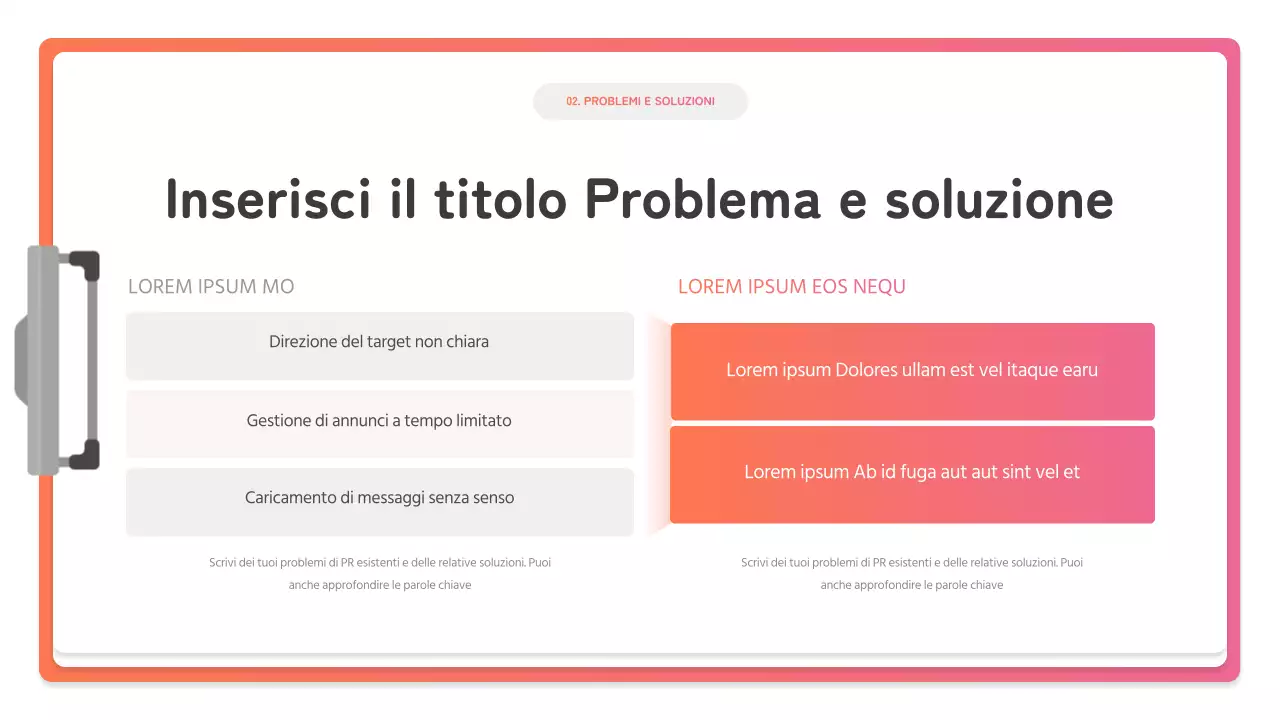 02. PROBLEMI E SOLUZIONI

Inserisci il titolo Problema e soluzione

LOREM IPSUM MO

Direzione del target non chiara

Gestione di annunci a tempo limitato

Caricamento di messaggi senza senso

Scrivi dei tuoi problemi di PR esistenti e delle relative soluzioni. Puoi anche approfondire le parole chiave

LOREM IPSUM EOS NEQU

Lorem ipsum Dolores ullam est vel itaque earu

Lorem ipsum Ab id fuga aut aut sint vel et

Scrivi dei tuoi problemi di PR esistenti e delle relative soluzioni. Puoi anche approfondire le parole chiave